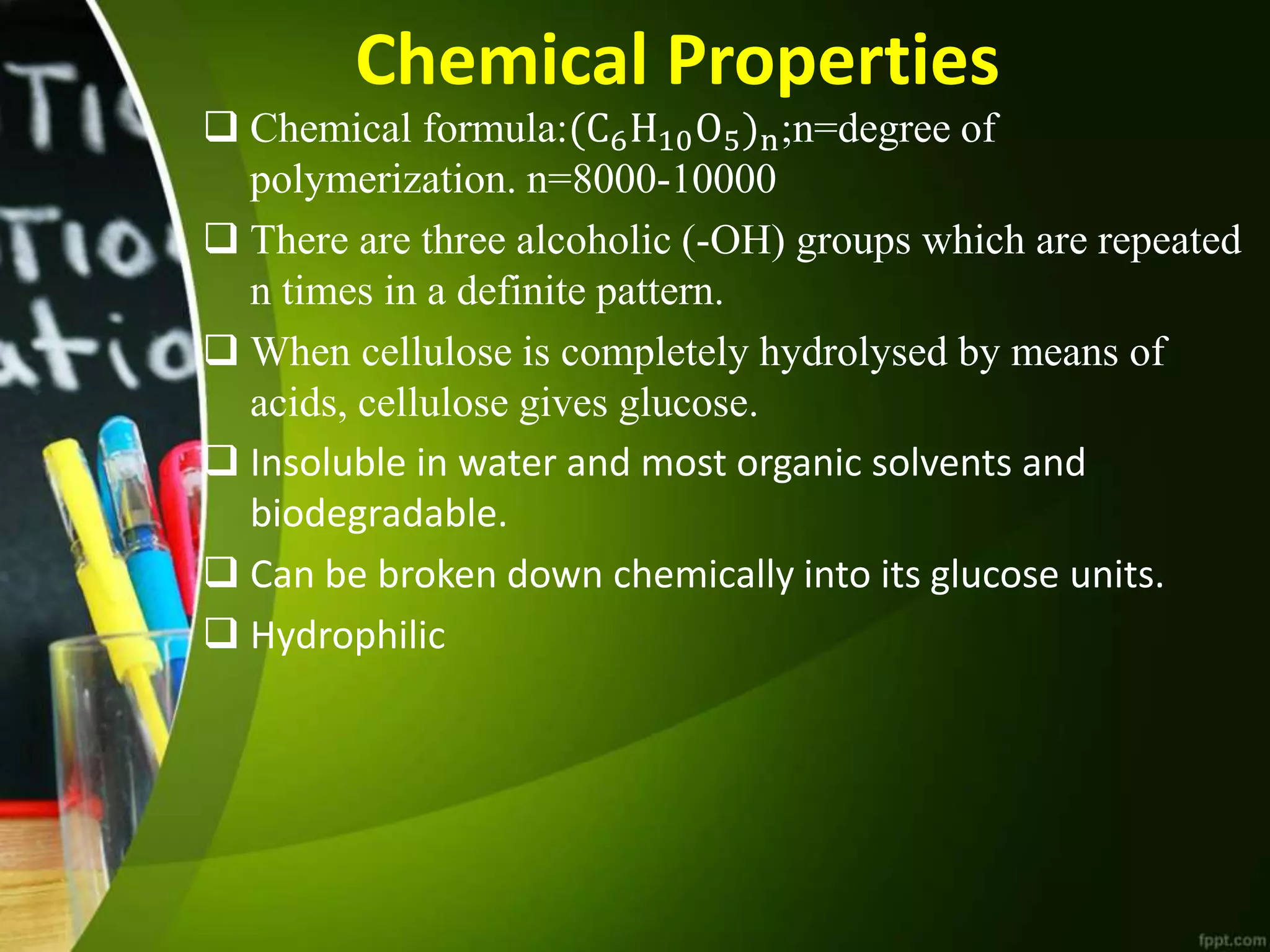 Chemical Properties

❑ Chemical formula:$(C_6H_{10}O_5)_n$;n=degree of polymerization. n=8000-10000

❑ There are three alcoholic (-OH) groups which are repeated n times in a definite pattern.

❑ When cellulose is completely hydrolysed by means of acids, cellulose gives glucose.

❑ Insoluble in water and most organic solvents and biodegradable.

❑ Can be broken down chemically into its glucose units.

❑ Hydrophilic

fppt.com